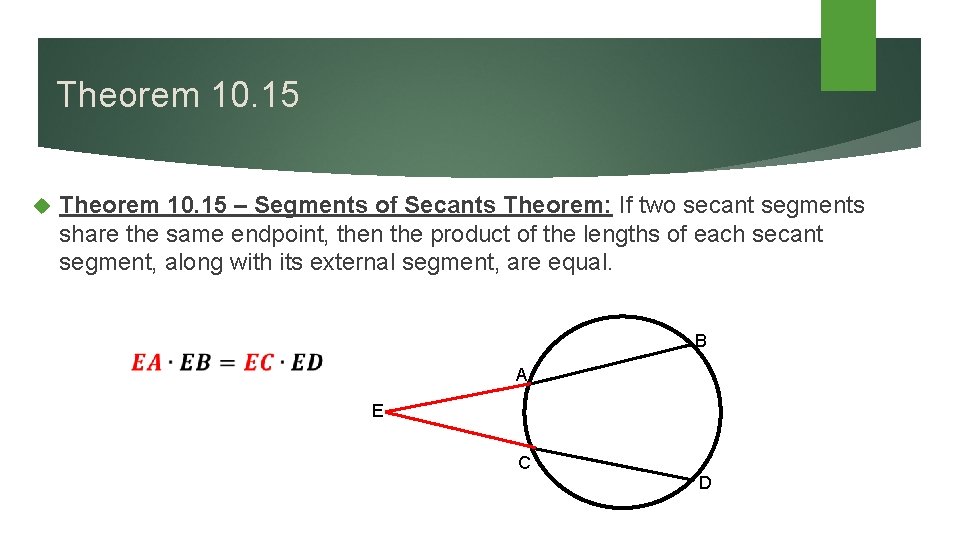 Theorem 10.15

Theorem 10.15 – Segments of Secants Theorem: If two secant segments share the same endpoint, then the product of the lengths of each secant segment, along with its external segment, are equal.

$EA \cdot EB = EC \cdot ED$

B
A
E
C
D